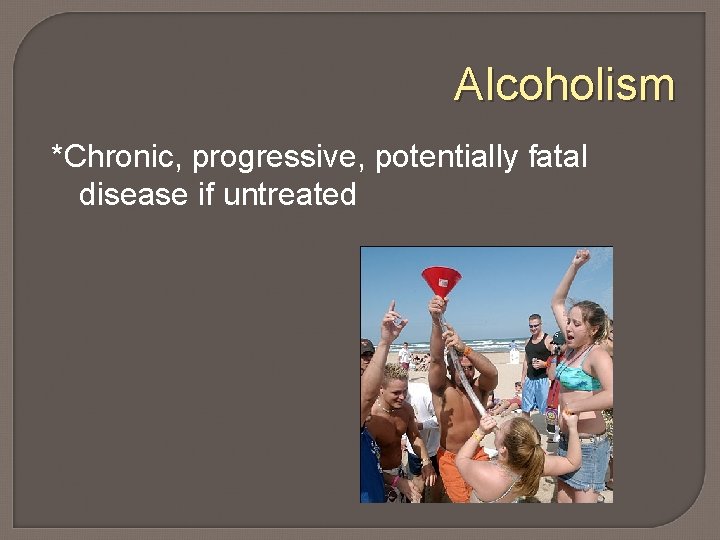 Alcoholism

*Chronic, progressive, potentially fatal disease if untreated